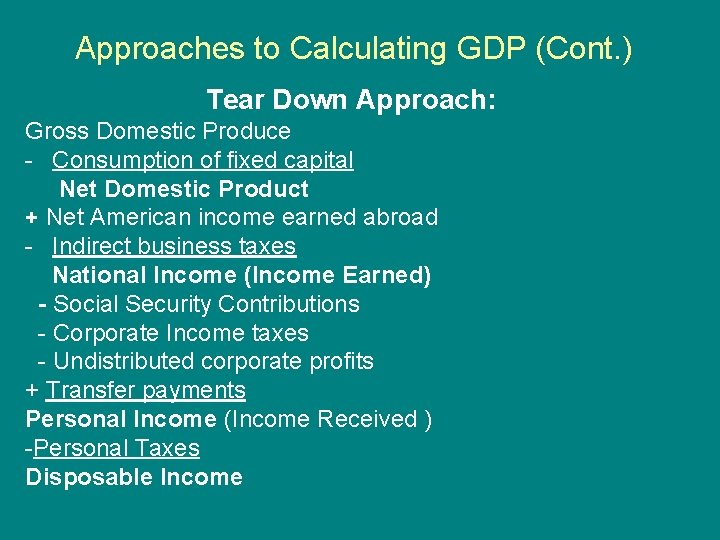 Approaches to Calculating GDP (Cont.)

Tear Down Approach:

Gross Domestic Produce
- Consumption of fixed capital
Net Domestic Product
+ Net American income earned abroad
- Indirect business taxes
National Income (Income Earned)
- Social Security Contributions
- Corporate Income taxes
- Undistributed corporate profits
+ Transfer payments
Personal Income (Income Received )
-Personal Taxes
Disposable Income